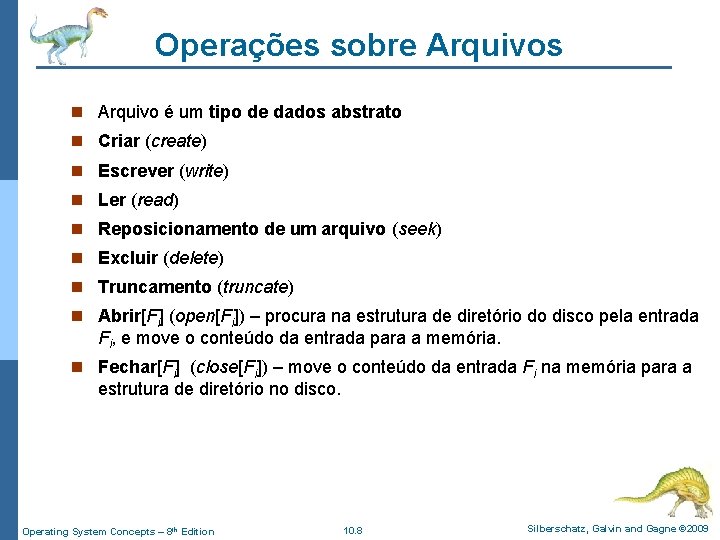 Operações sobre Arquivos

Arquivo é um tipo de dados abstrato

Criar (create)

Escrever (write)

Ler (read)

Reposicionamento de um arquivo (seek)

Excluir (delete)

Truncamento (truncate)

Abrir[$F_i$] (open[$F_i$]) – procura na estrutura de diretório do disco pela entrada $F_i$, e move o conteúdo da entrada para a memória.

Fechar[$F_i$] (close[$F_i$]) – move o conteúdo da entrada $F_i$ na memória para a estrutura de diretório no disco.

Operating System Concepts – 8th Edition

10.8

Silberschatz, Galvin and Gagne ©2009